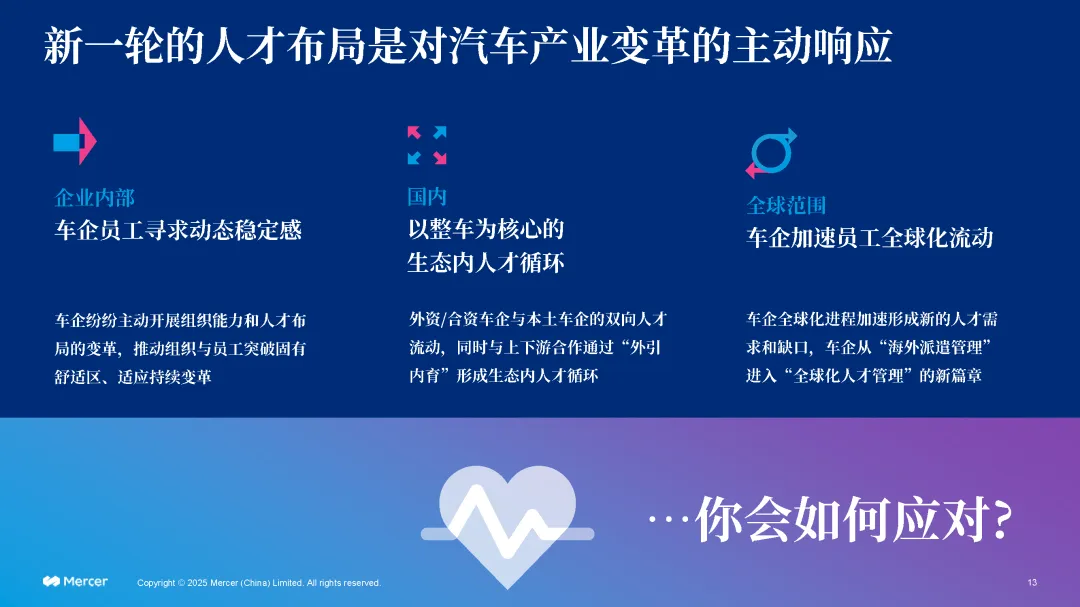 新一轮的人才布局是对汽车产业变革的主动响应

企业内部
车企员工寻求动态稳定感

车企纷纷主动开展组织能力和人才布局的变革，推动组织与员工突破固有舒适区、适应持续变革

国内
以整车为核心的生态内人才循环

外资/合资车企与本土车企的双向人才流动，同时与上下游合作通过“外引内育”形成生态内人才循环

全球范围
车企加速员工全球化流动

车企全球化进程加速形成新的人才需求和缺口，车企从“海外派遣管理”进入“全球化人才管理”的新篇章

…你会如何应对?

Mercer

Copyright © 2025 Mercer (China) Limited. All rights reserved.

13